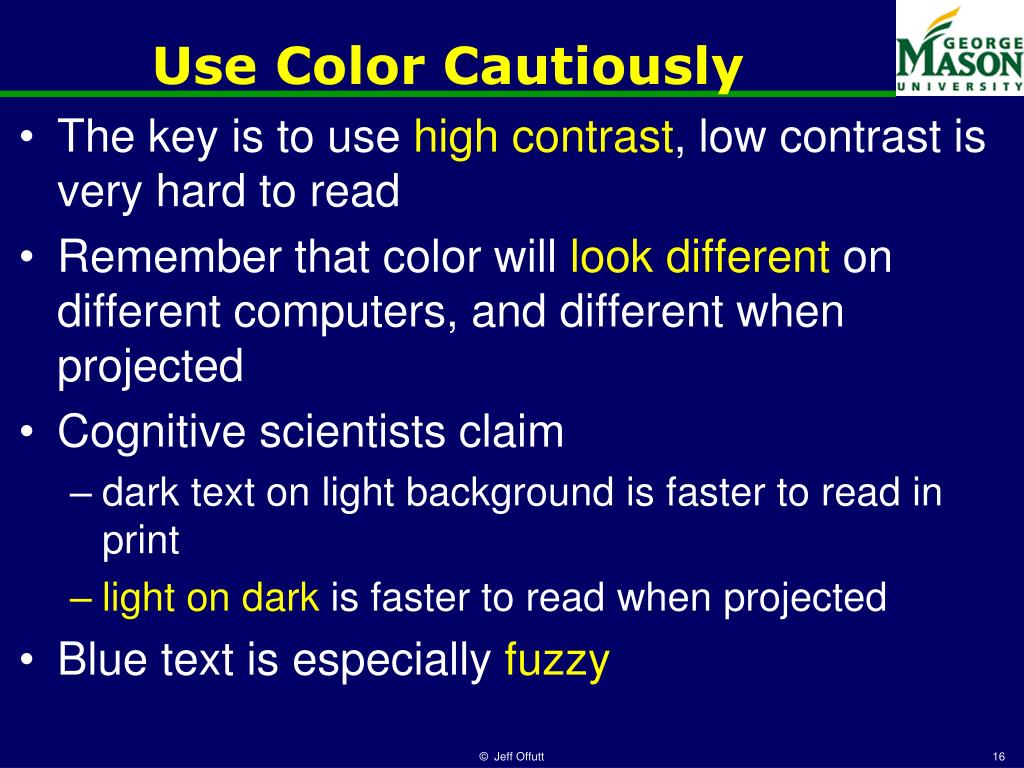 Use Color Cautiously

GEORGE MASON UNIVERSITY

• The key is to use high contrast, low contrast is very hard to read
• Remember that color will look different on different computers, and different when projected
• Cognitive scientists claim
– dark text on light background is faster to read in print
– light on dark is faster to read when projected
• Blue text is especially fuzzy

© Jeff Offutt

16